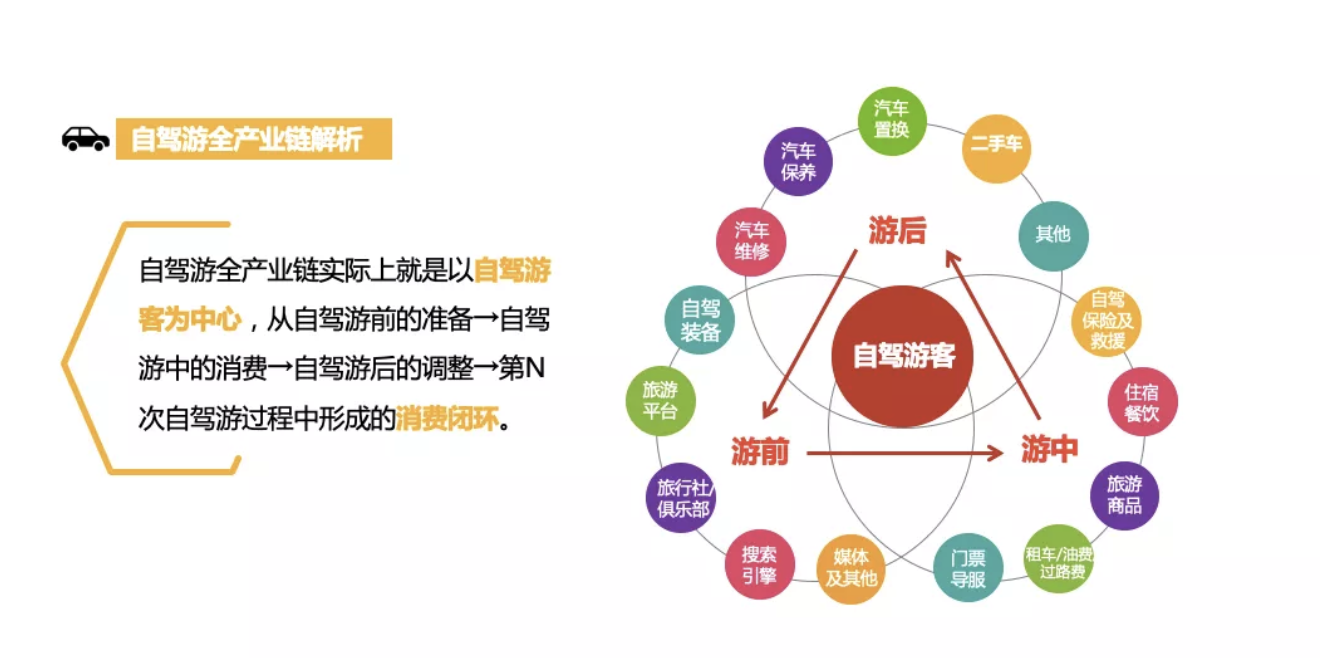 自驾游全产业链解析

自驾游全产业链实际上就是以自驾游客为中心，从自驾游前的准备→自驾游中的消费→自驾游后的调整→第N次自驾游过程中形成的消费闭环。

汽车置换
二手车
其他
自驾保险及救援
住宿餐饮
旅游商品
租车/油费过路费
门票导服
媒体及其他
搜索引擎
旅行社/俱乐部
旅游平台
自驾装备
汽车维修
汽车保养

游后
自驾游客
游前
游中